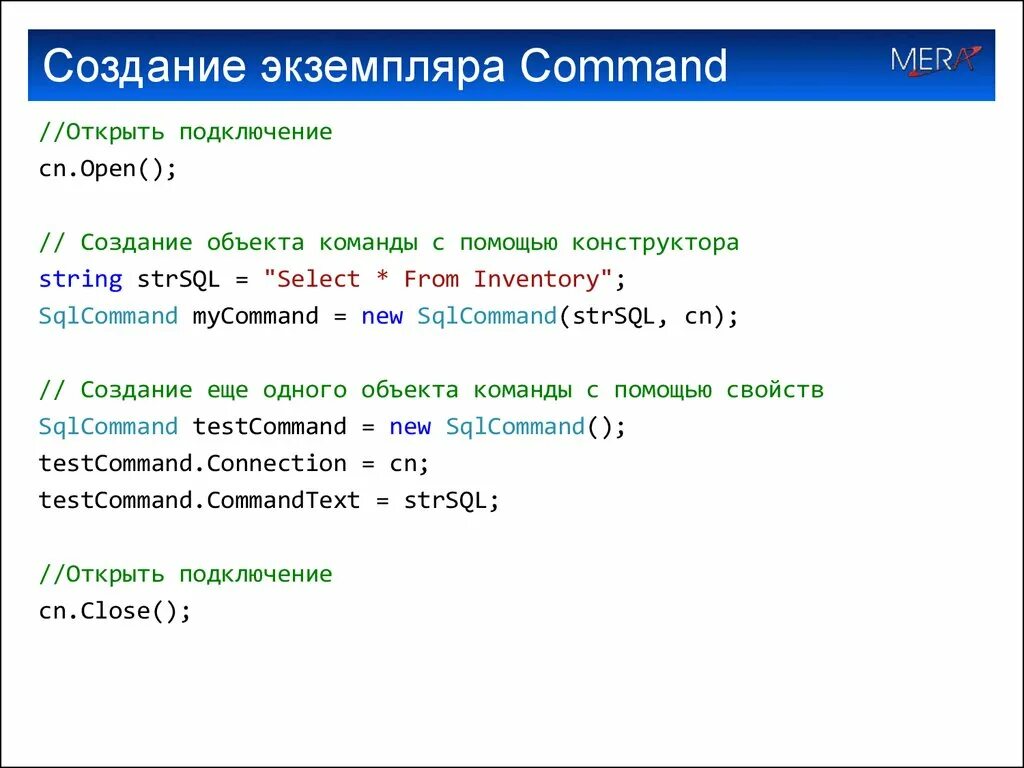 Создание экземпляра Command

MERA

//Открыть подключение
cn.Open();

// Создание объекта команды с помощью конструктора
string strSQL = "Select * From Inventory";
SqlCommand myCommand = new SqlCommand(strSQL, cn);

// Создание еще одного объекта команды с помощью свойств
SqlCommand testCommand = new SqlCommand();
testCommand.Connection = cn;
testCommand.CommandText = strSQL;

//Открыть подключение
cn.Close();